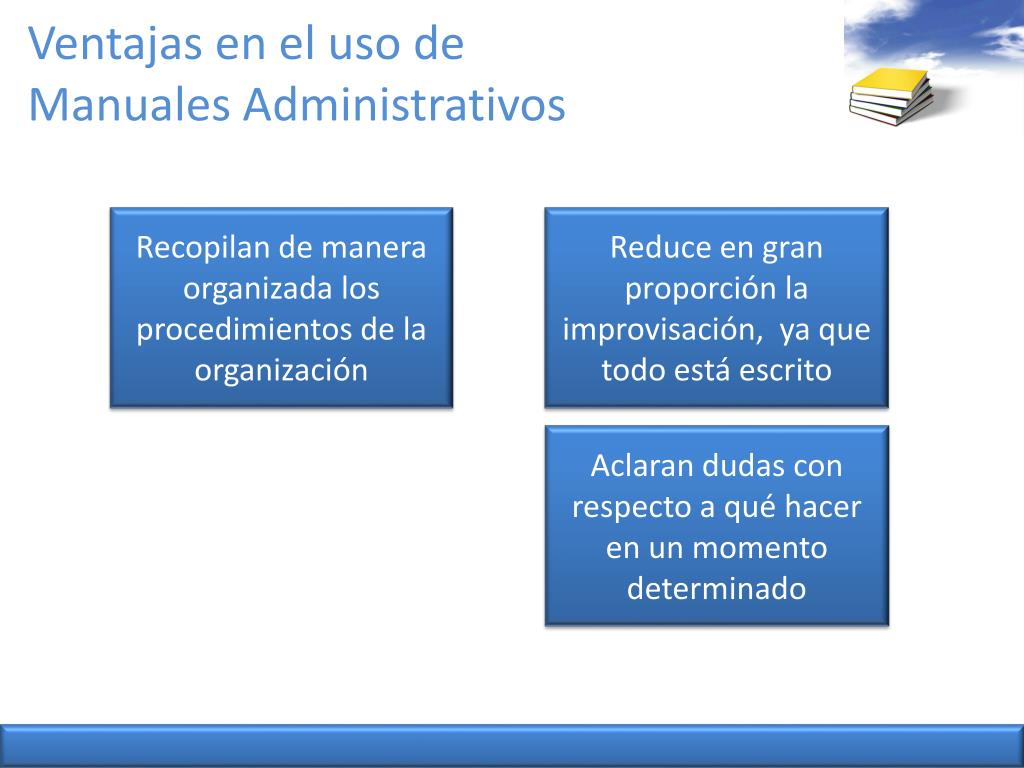 Ventajas en el uso de Manuales Administrativos

Recopilan de manera organizada los procedimientos de la organización

Reduce en gran proporción la improvisación,  ya que todo está escrito

Aclaran dudas con respecto a qué hacer en un momento determinado